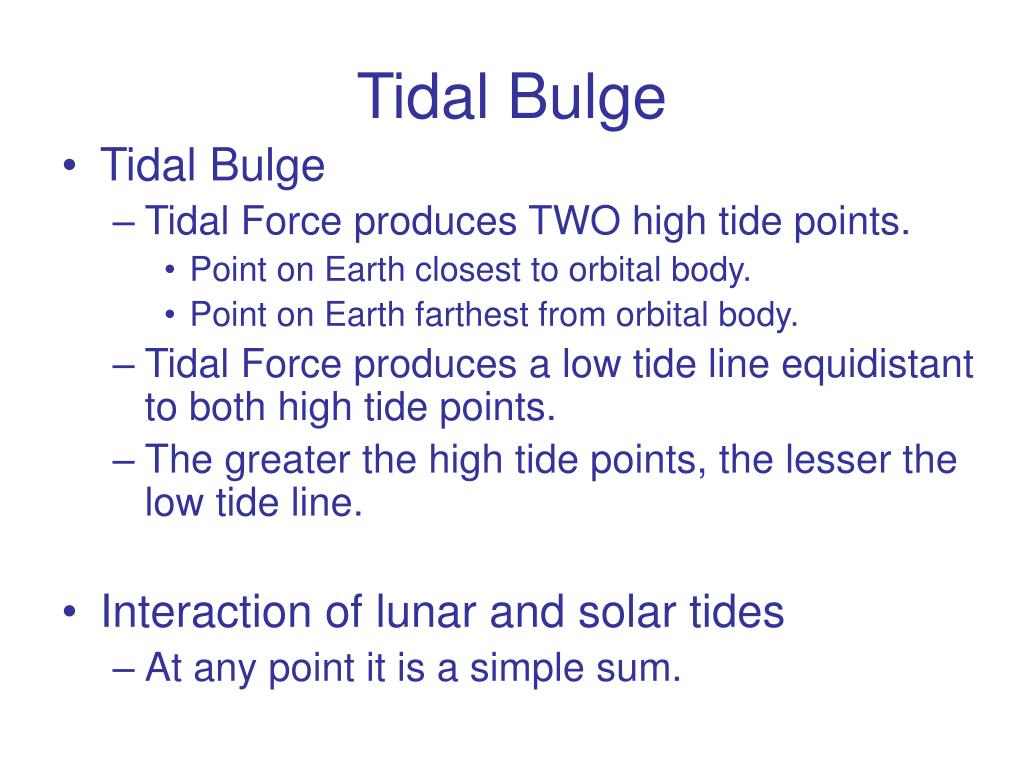 Tidal Bulge

• Tidal Bulge
– Tidal Force produces TWO high tide points.
• Point on Earth closest to orbital body.
• Point on Earth farthest from orbital body.
– Tidal Force produces a low tide line equidistant to both high tide points.
– The greater the high tide points, the lesser the low tide line.

• Interaction of lunar and solar tides
– At any point it is a simple sum.